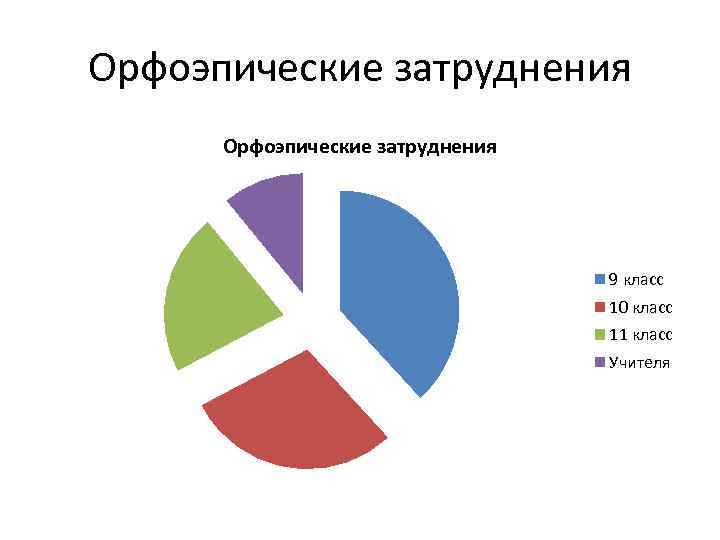 Орфоэпические затруднения

Орфоэпические затруднения

9 класс
10 класс
11 класс
Учителя